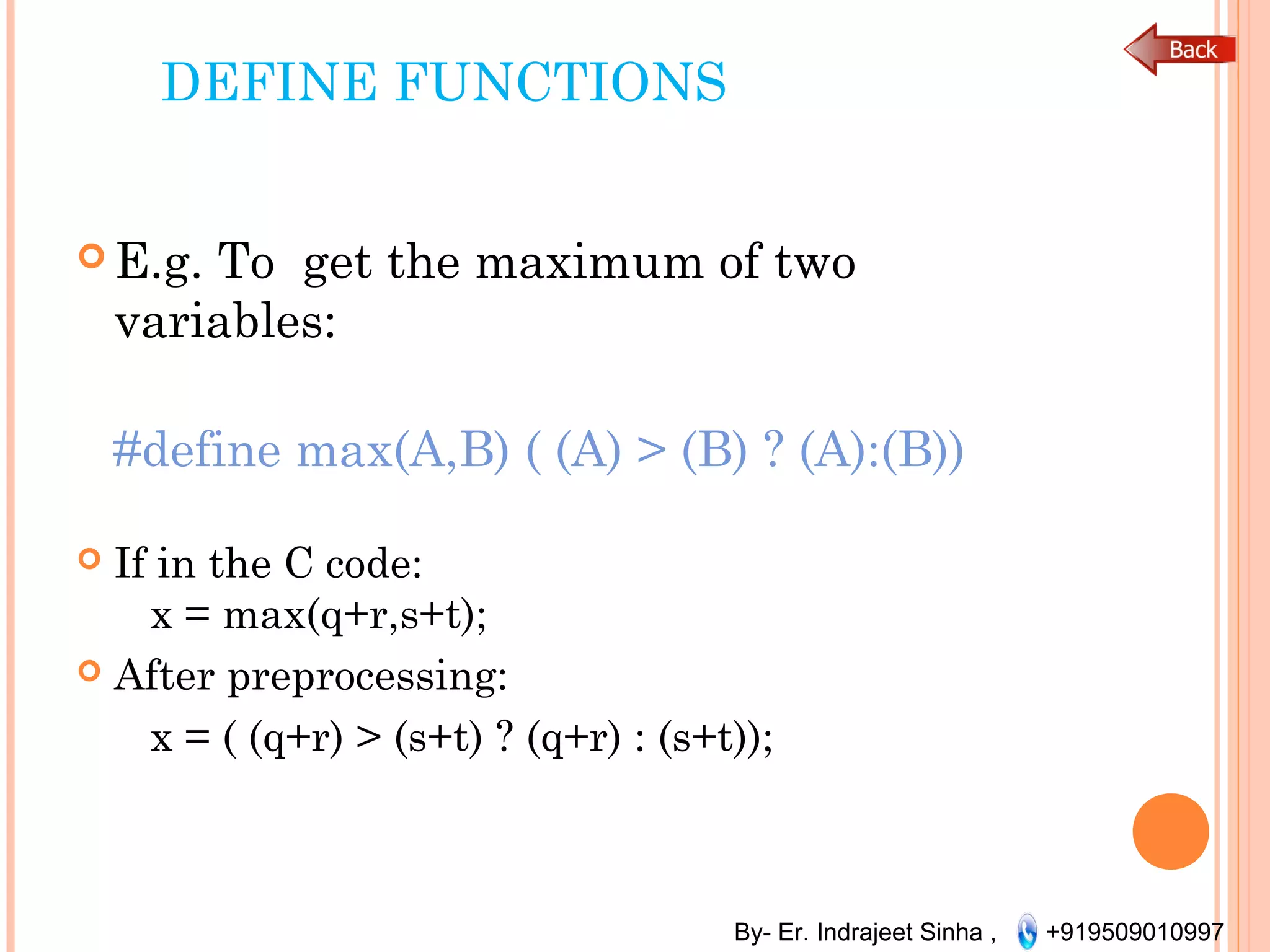 Back

DEFINE FUNCTIONS

E.g. To get the maximum of two variables:

#define max(A,B) ( (A) > (B) ? (A):(B))

If in the C code:
x = max(q+r,s+t);

After preprocessing:
x = ( (q+r) > (s+t) ? (q+r) : (s+t));

By- Er. Indrajeet Sinha , +919509010997